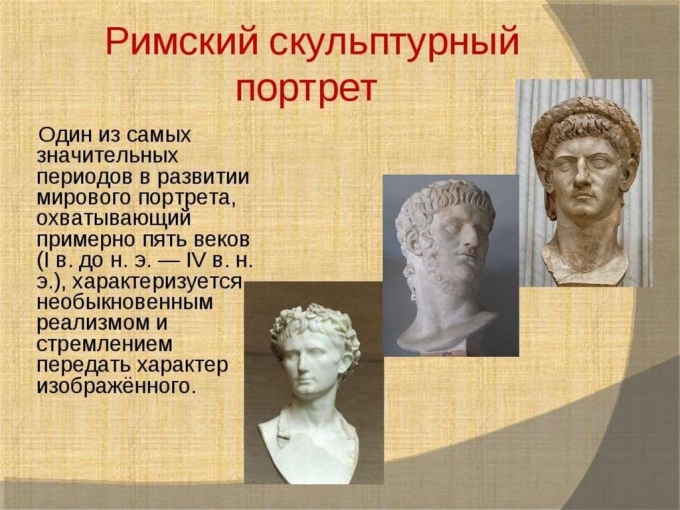 Римский скульптурный портрет

Один из самых значительных периодов в развитии мирового портрета, охватывающий примерно пять веков (I в. до н. э. — IV в. н. э.), характеризуется необыкновенным реализмом и стремлением передать характер изображённого.